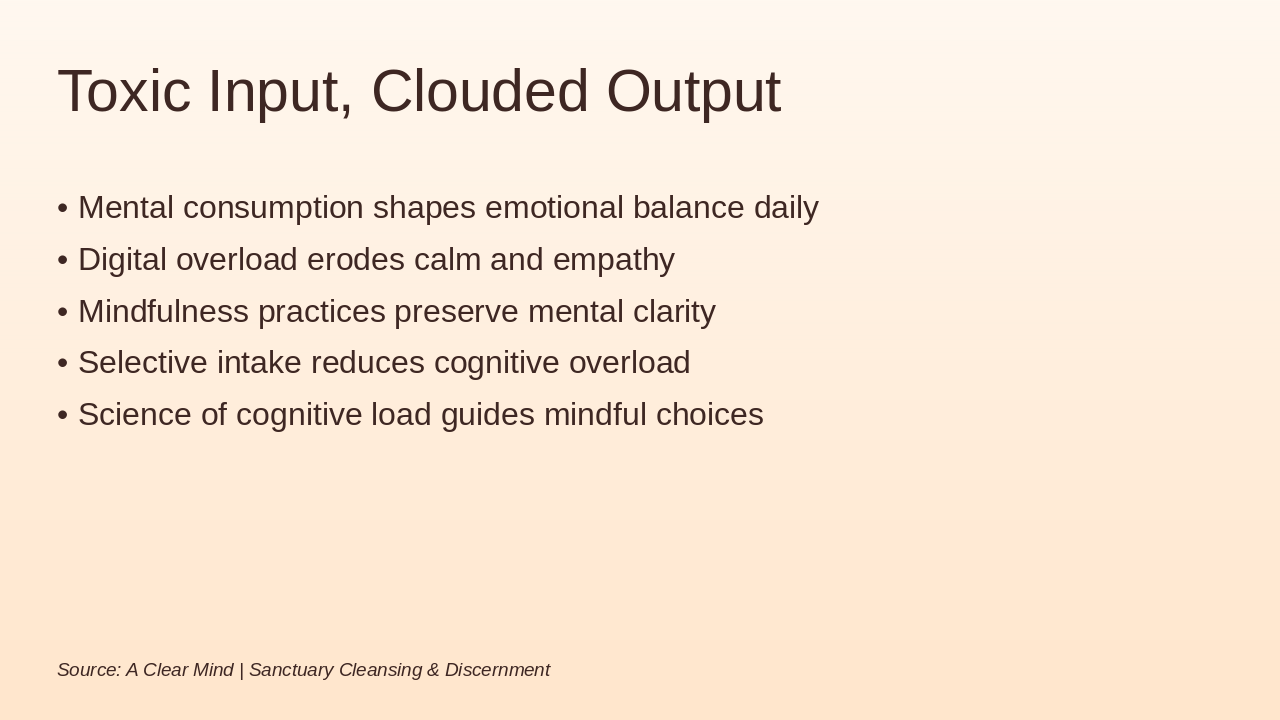 Toxic Input, Clouded Output

• Mental consumption shapes emotional balance daily
• Digital overload erodes calm and empathy
• Mindfulness practices preserve mental clarity
• Selective intake reduces cognitive overload
• Science of cognitive load guides mindful choices

Source: A Clear Mind | Sanctuary Cleansing & Discernment